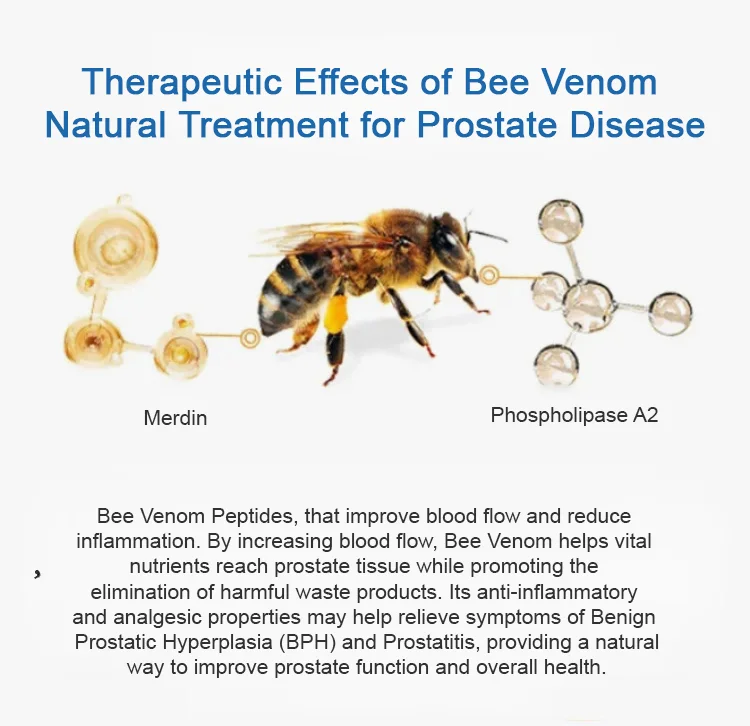 Therapeutic Effects of Bee Venom Natural Treatment for Prostate Disease

Merdin

Phospholipase A2

, Bee Venom Peptides, that improve blood flow and reduce inflammation. By increasing blood flow, Bee Venom helps vital nutrients reach prostate tissue while promoting the elimination of harmful waste products. Its anti-inflammatory and analgesic properties may help relieve symptoms of Benign Prostatic Hyperplasia (BPH) and Prostatitis, providing a natural way to improve prostate function and overall health.